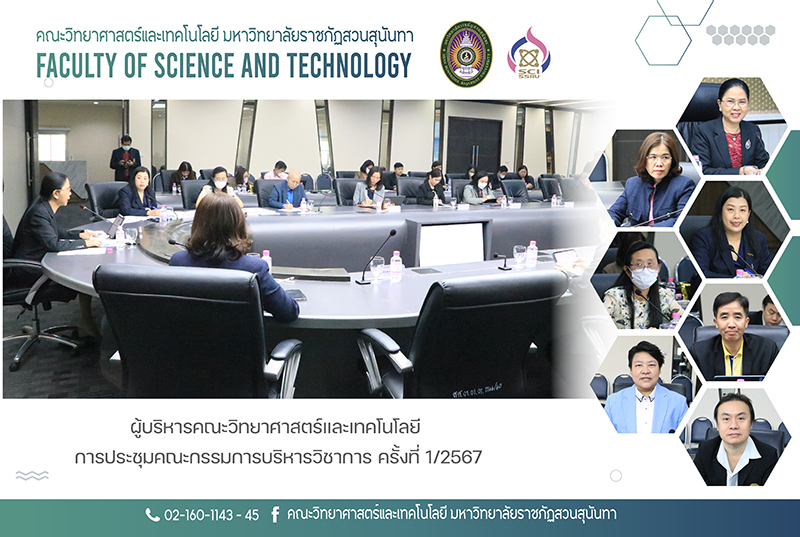 คณะวิทยาศาสตร์และเทคโนโลยี มหาวิทยาลัยราชภัฏสวนสุนันทา
FACULTY OF SCIENCE AND TECHNOLOGY

SCI SSRU

ผู้บริหารคณะวิทยาศาสตร์และเทคโนโลยี
การประชุมคณะกรรมการบริหารวิชาการ ครั้งที่ 1/2567

02-160-1143 - 45 คณะวิทยาศาสตร์และเทคโนโลยี มหาวิทยาลัยราชภัฏสวนสุนันทา